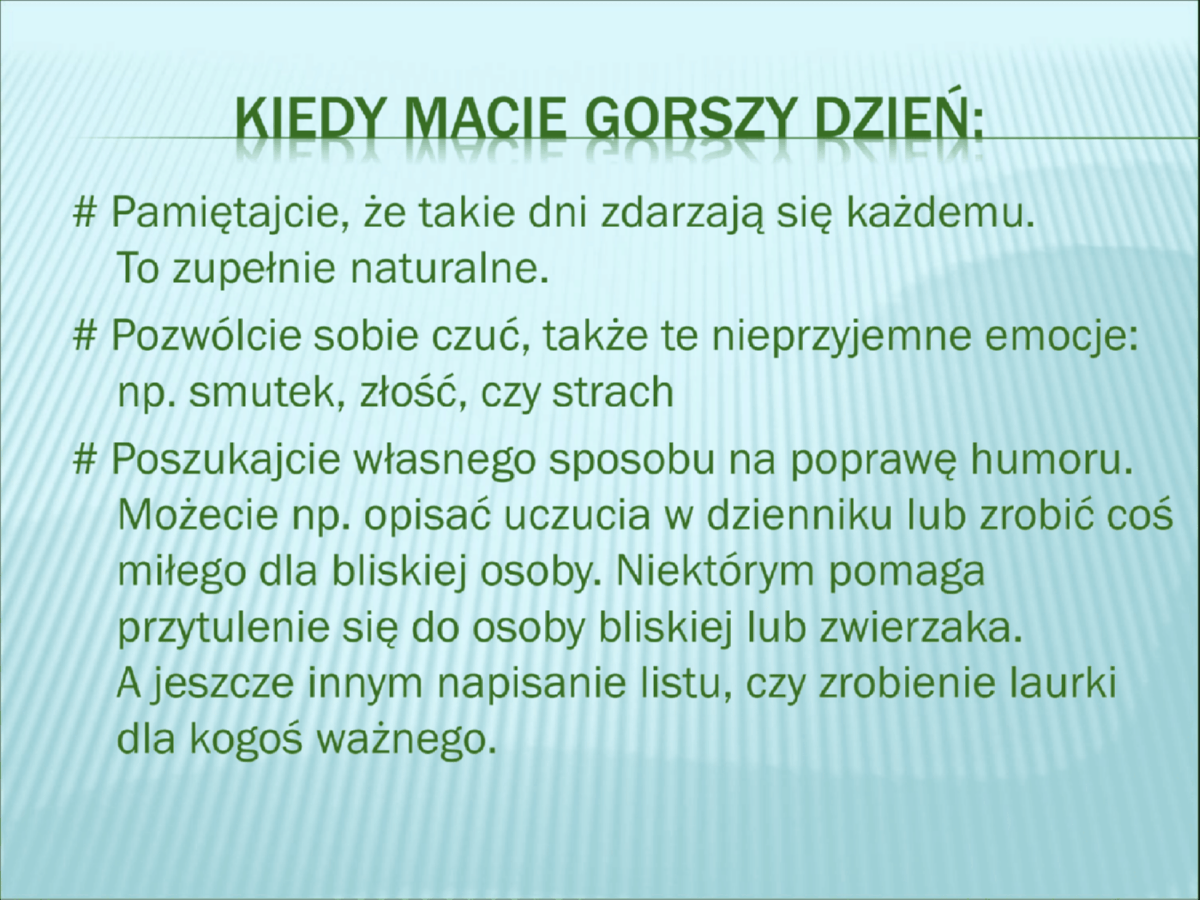 KIEDY MACIE GORSZY DZIEŃ:

# Pamiętajcie, że takie dni zdarzają się każdemu. To zupełnie naturalne.

# Pozwólcie sobie czuć, także te nieprzyjemne emocje: np. smutek, złość, czy strach

# Poszukajcie własnego sposobu na poprawę humoru. Możecie np. opisać uczucia w dzienniku lub zrobić coś miłego dla bliskiej osoby. Niektórym pomaga przytulenie się do osoby bliskiej lub zwierzaka. A jeszcze innym napisanie listu, czy zrobienie laurki dla kogoś ważnego.